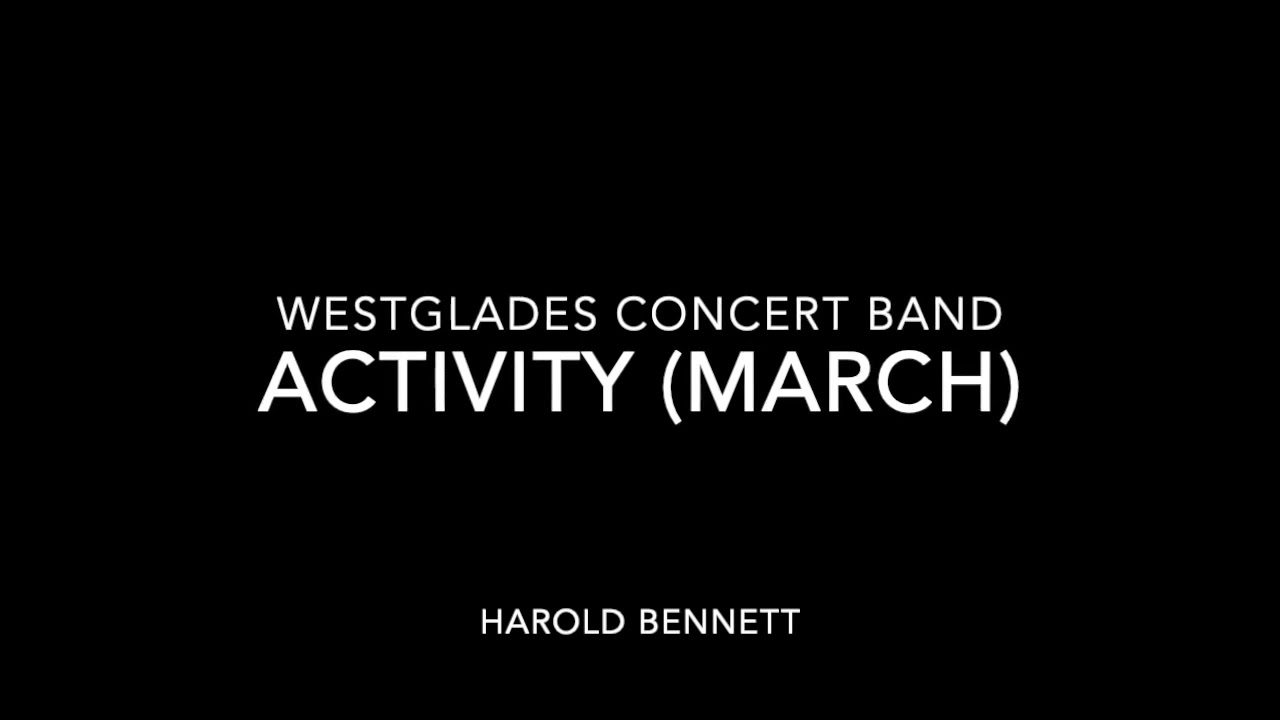 WESTGLADES CONCERT BAND
ACTIVITY (MARCH)

HAROLD BENNETT